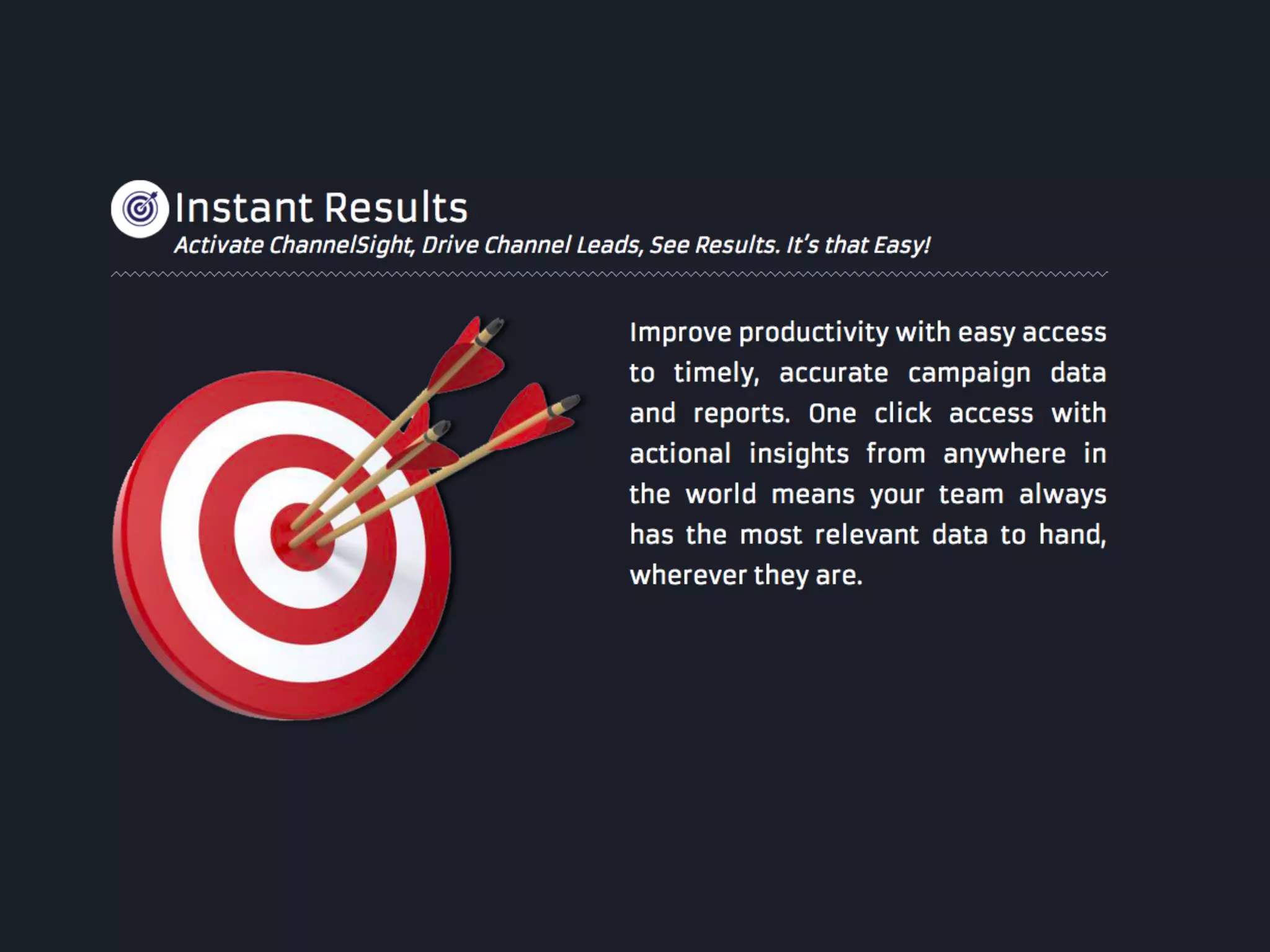 Instant Results
Activate ChannelSight, Drive Channel Leads, See Results. It's that Easy!

Improve productivity with easy access to timely, accurate campaign data and reports. One click access with actional insights from anywhere in the world means your team always has the most relevant data to hand, wherever they are.